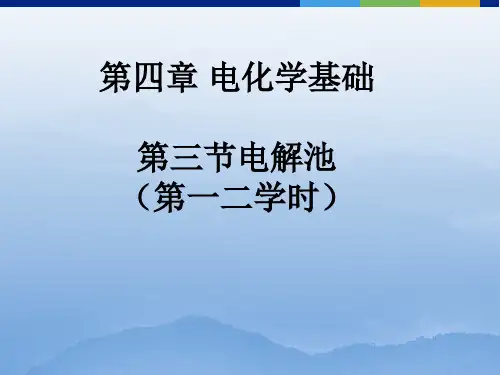 第四章 电化学基础

第三节电解池
（第一二学时）